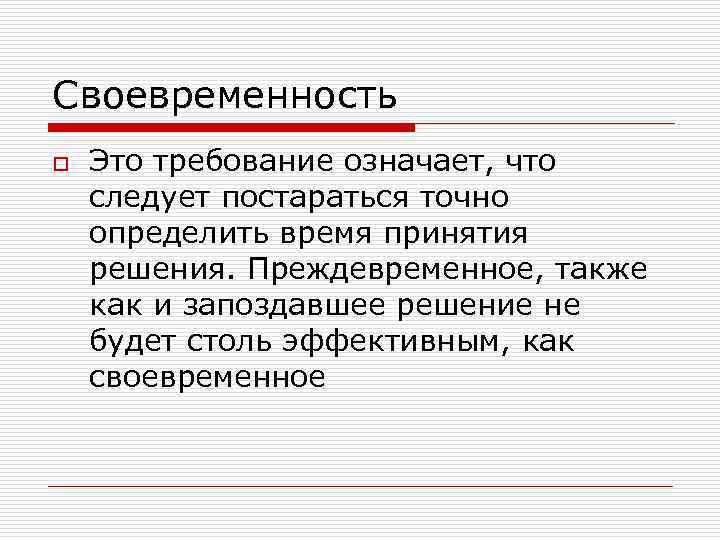 Своевременность

Это требование означает, что следует постараться точно определить время принятия решения. Преждевременное, также как и запоздавшее решение не будет столь эффективным, как своевременное